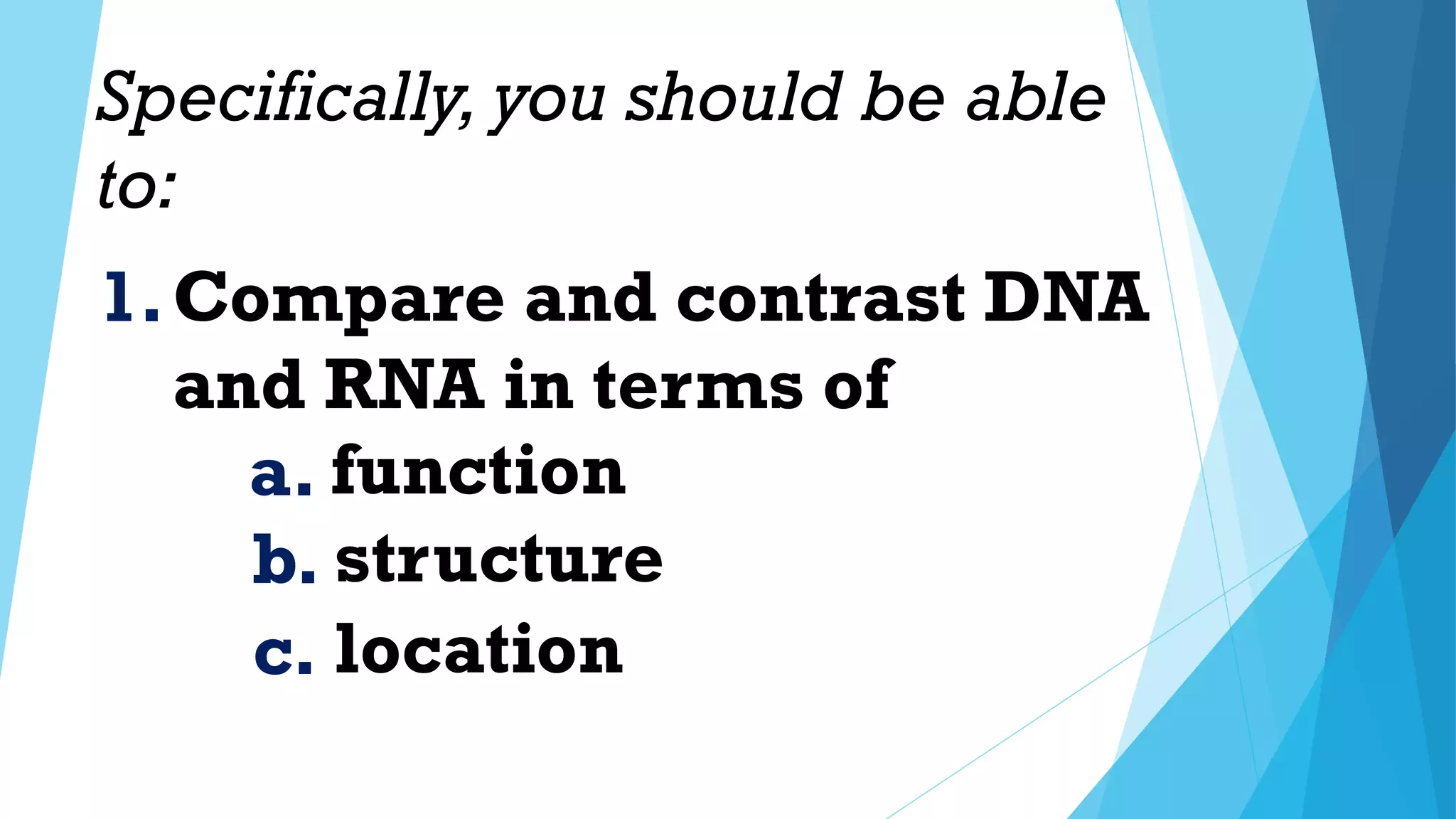 Specifically, you should be able to:

1. Compare and contrast DNA and RNA in terms of
a. function
b. structure
c. location